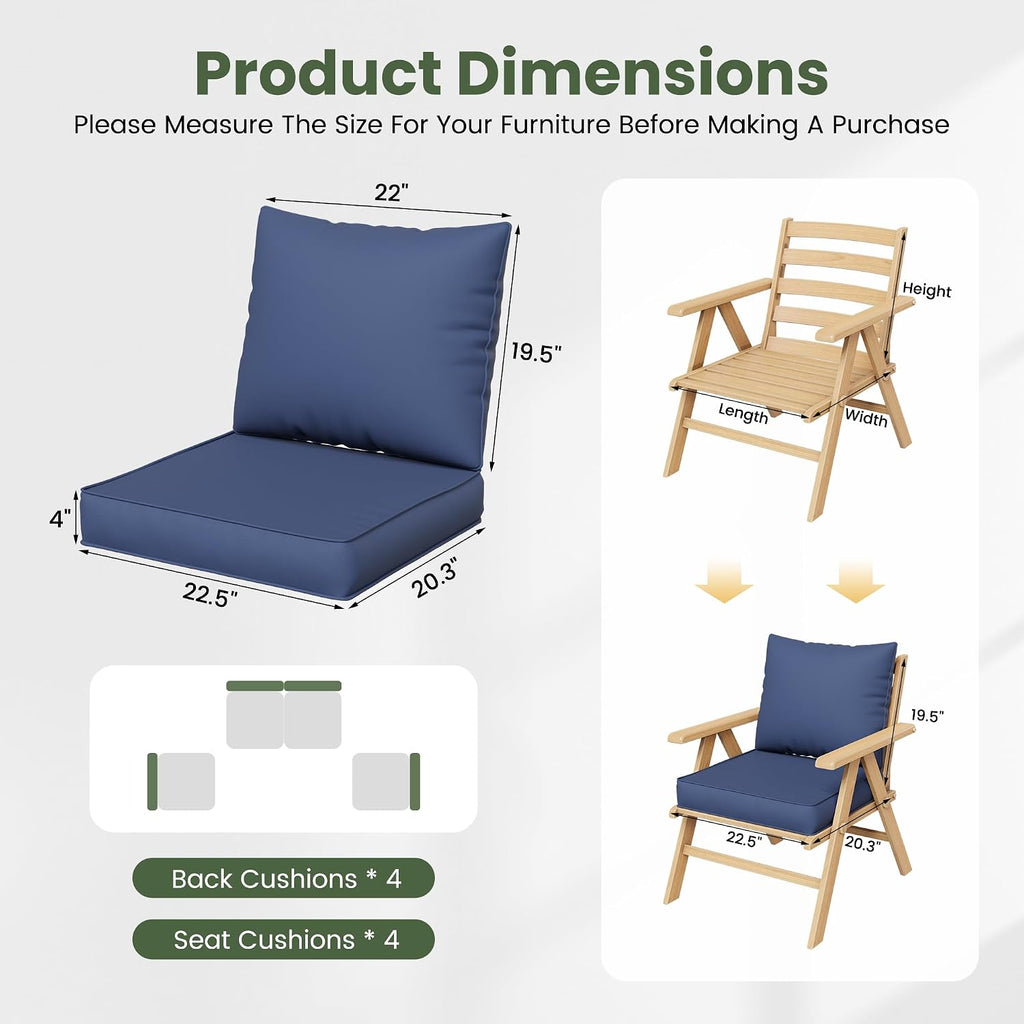 Product Dimensions
Please Measure The Size For Your Furniture Before Making A Purchase

22"
19.5"
4"
22.5"
20.3"

Height
Length
Width

19.5"
22.5"
20.3"

Back Cushions * 4
Seat Cushions * 4